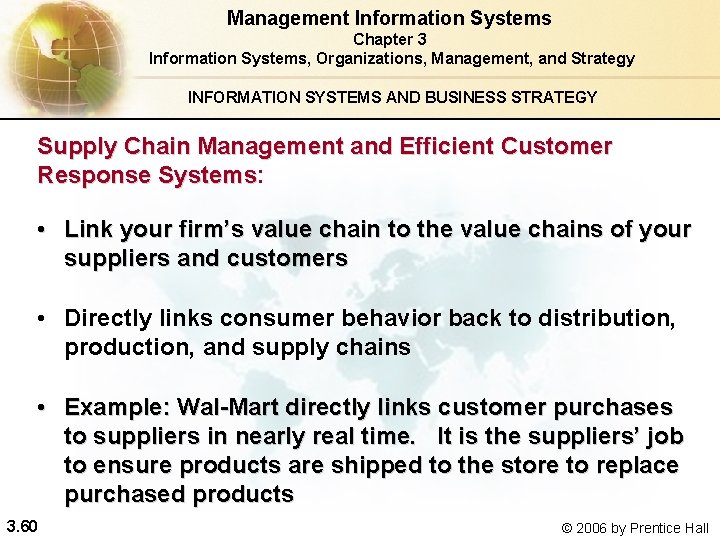 Management Information Systems
Chapter 3
Information Systems, Organizations, Management, and Strategy

INFORMATION SYSTEMS AND BUSINESS STRATEGY

Supply Chain Management and Efficient Customer Response Systems:

• Link your firm's value chain to the value chains of your suppliers and customers

• Directly links consumer behavior back to distribution, production, and supply chains

• Example: Wal-Mart directly links customer purchases to suppliers in nearly real time. It is the suppliers' job to ensure products are shipped to the store to replace purchased products

3.60

© 2006 by Prentice Hall